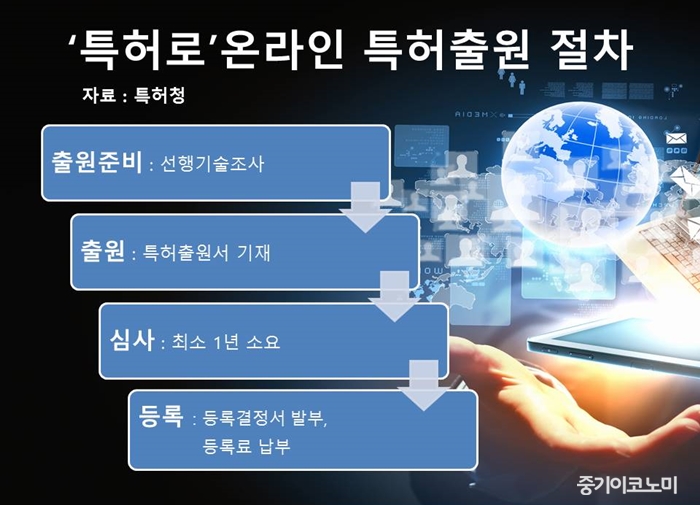 ‘특허로’온라인 특허출원 절차

자료 : 특허청

출원준비 : 선행기술조사

출원 : 특허출원서 기재

심사 : 최소 1년 소요

등록 : 등록결정서 발부, 등록료 납부

중기이코노미